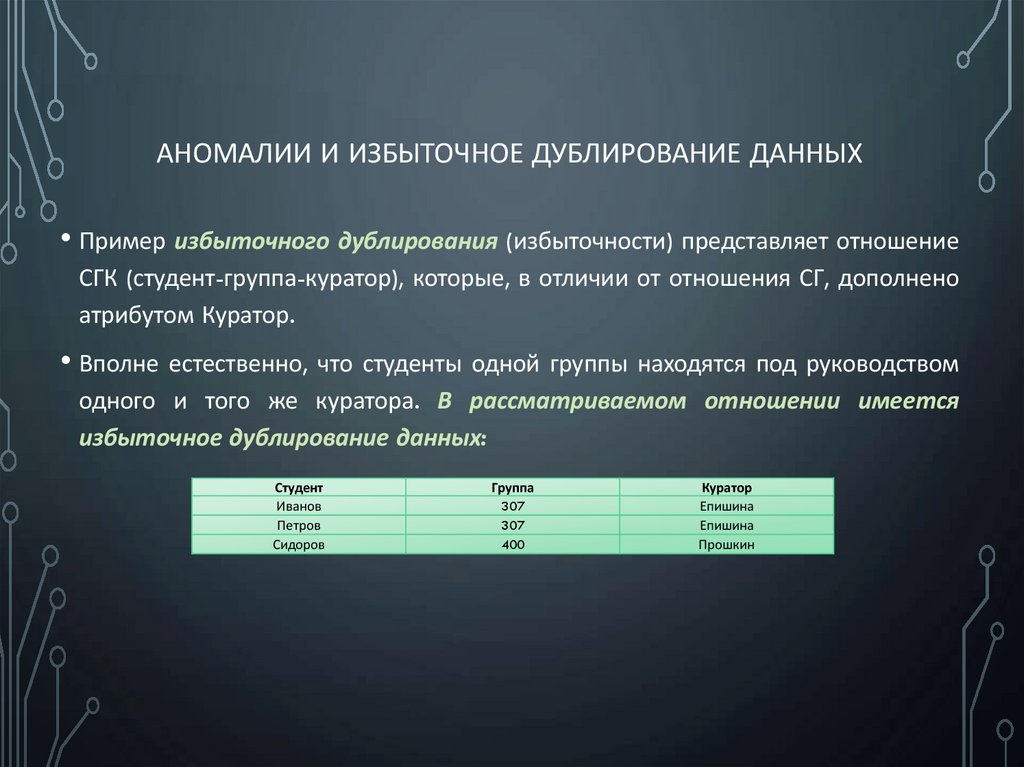 АНОМАЛИИ И ИЗБЫТОЧНОЕ ДУБЛИРОВАНИЕ ДАННЫХ

• Пример избыточного дублирования (избыточности) представляет отношение СГК (студент-группа-куратор), которые, в отличии от отношения СГ, дополнено атрибутом Куратор.

• Вполне естественно, что студенты одной группы находятся под руководством одного и того же куратора. В рассматриваемом отношении имеется избыточное дублирование данных:

| Студент | Группа | Куратор |
|---|---|---|
| Иванов | 307 | Епишина |
| Петров | 307 | Епишина |
| Сидоров | 400 | Прошкин |